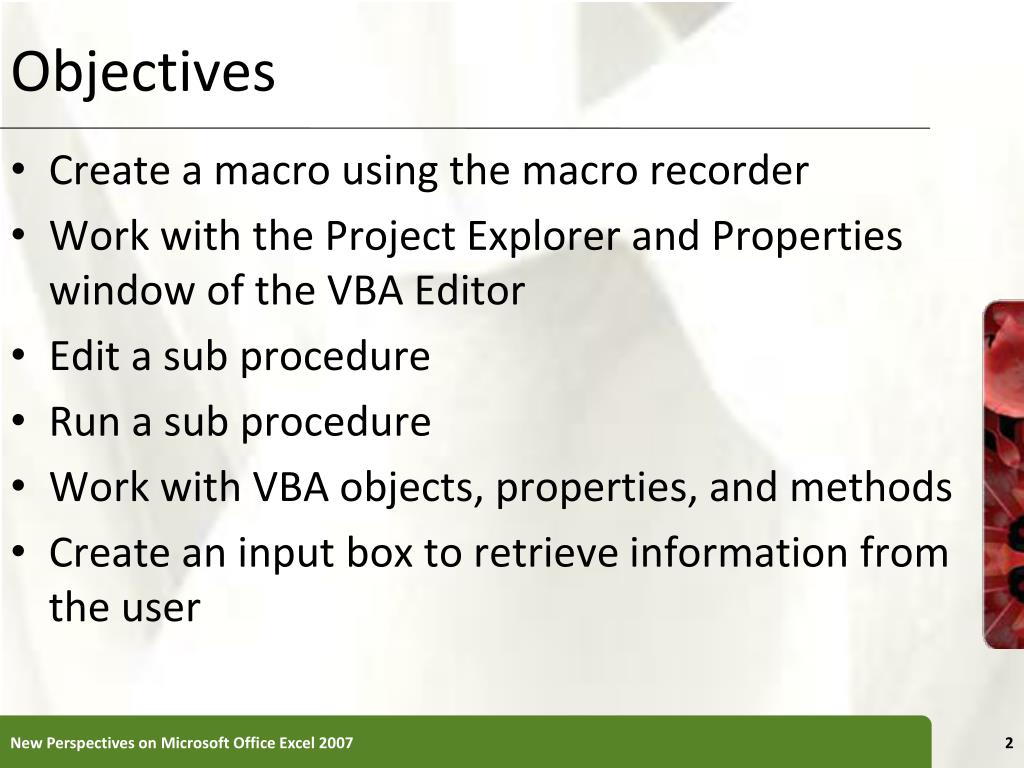 Objectives

• Create a macro using the macro recorder
• Work with the Project Explorer and Properties window of the VBA Editor
• Edit a sub procedure
• Run a sub procedure
• Work with VBA objects, properties, and methods
• Create an input box to retrieve information from the user

New Perspectives on Microsoft Office Excel 2007

2